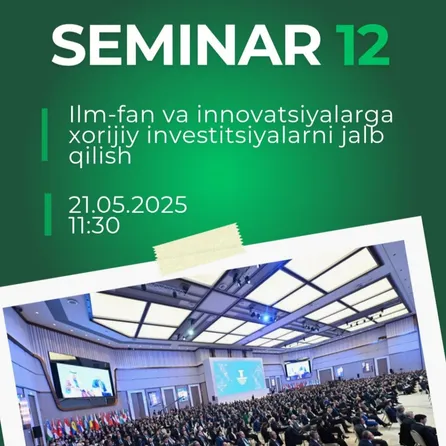 SEMINAR 12

Ilm-fan va innovatsiyalarga xorijiy investitsiyalarni jalb qilish

21.05.2025
11:30